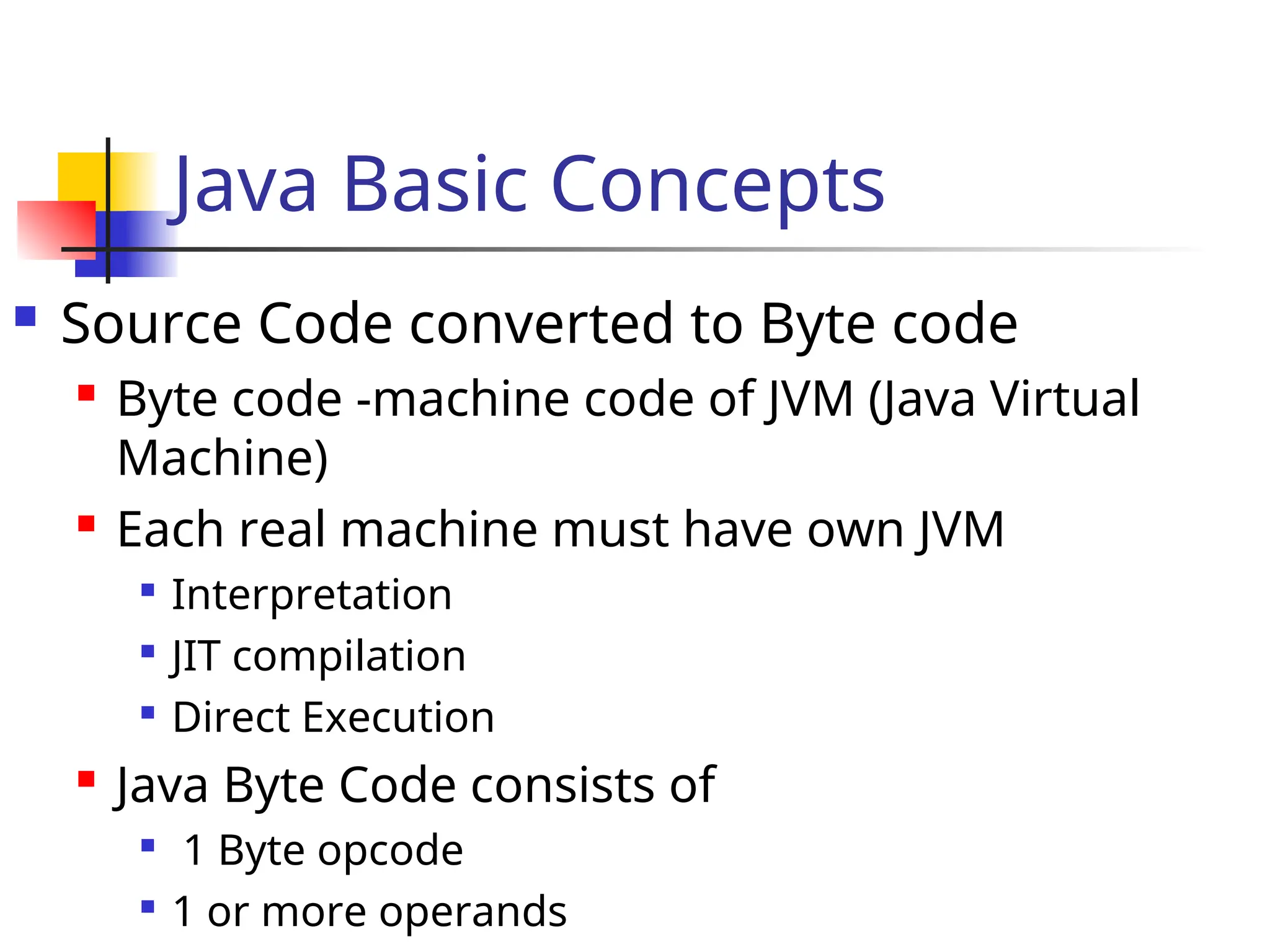 Java Basic Concepts

- Source Code converted to Byte code
  - Byte code -machine code of JVM (Java Virtual Machine)
  - Each real machine must have own JVM
    - Interpretation
    - JIT compilation
    - Direct Execution
  - Java Byte Code consists of
    - 1 Byte opcode
    - 1 or more operands